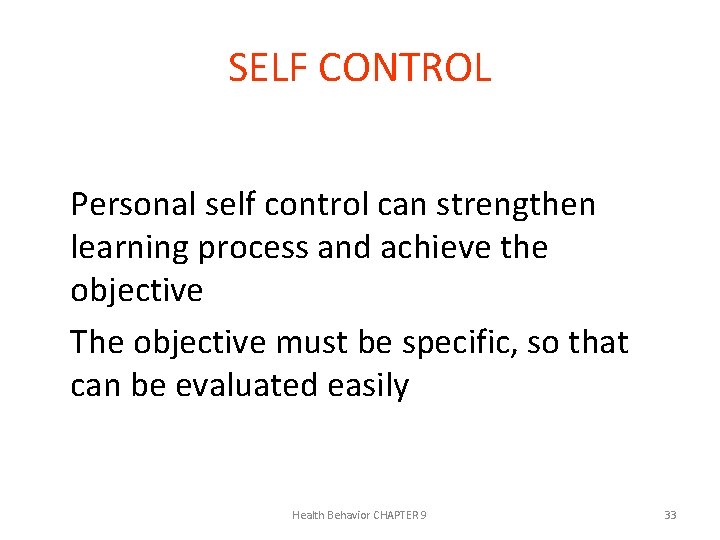 SELF CONTROL

Personal self control can strengthen learning process and achieve the objective

The objective must be specific, so that can be evaluated easily

Health Behavior CHAPTER 9

33